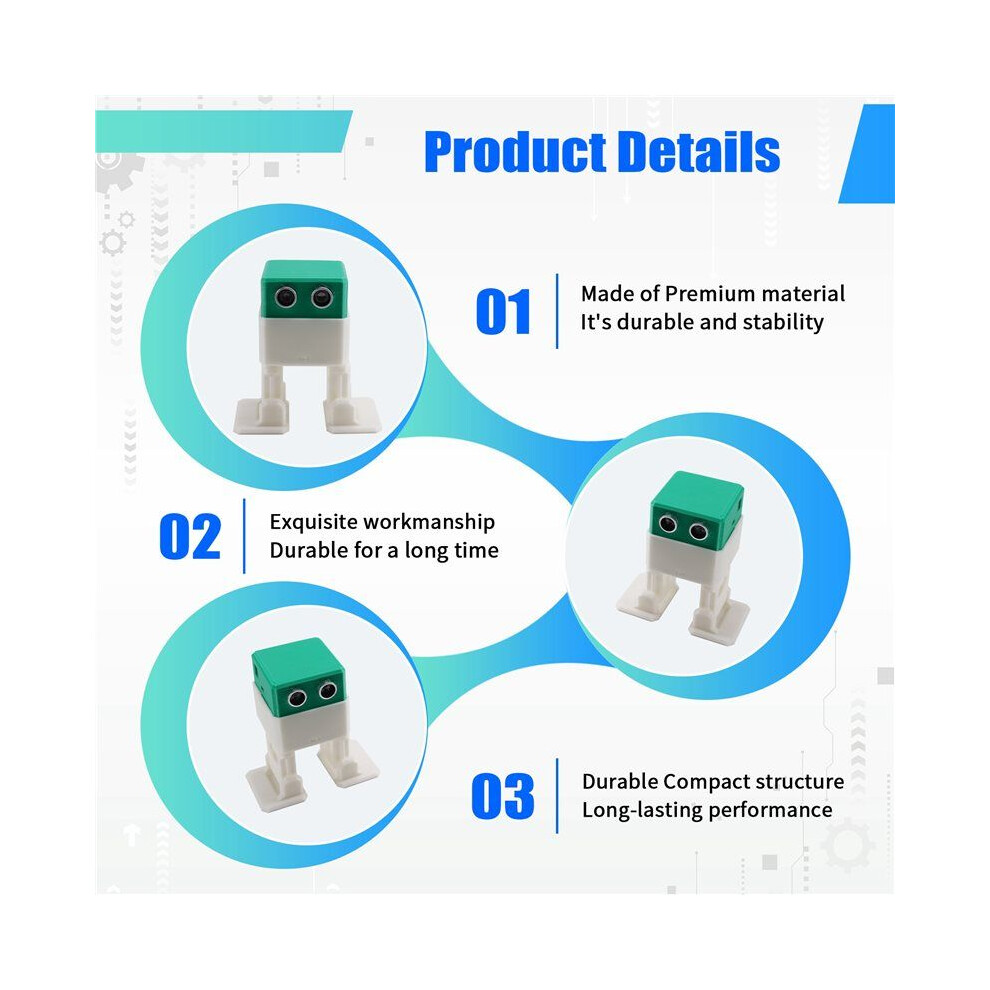 Product Details

01

Made of Premium material
It's durable and stability

02

Exquisite workmanship
Durable for a long time

03

Durable Compact structure
Long-lasting performance